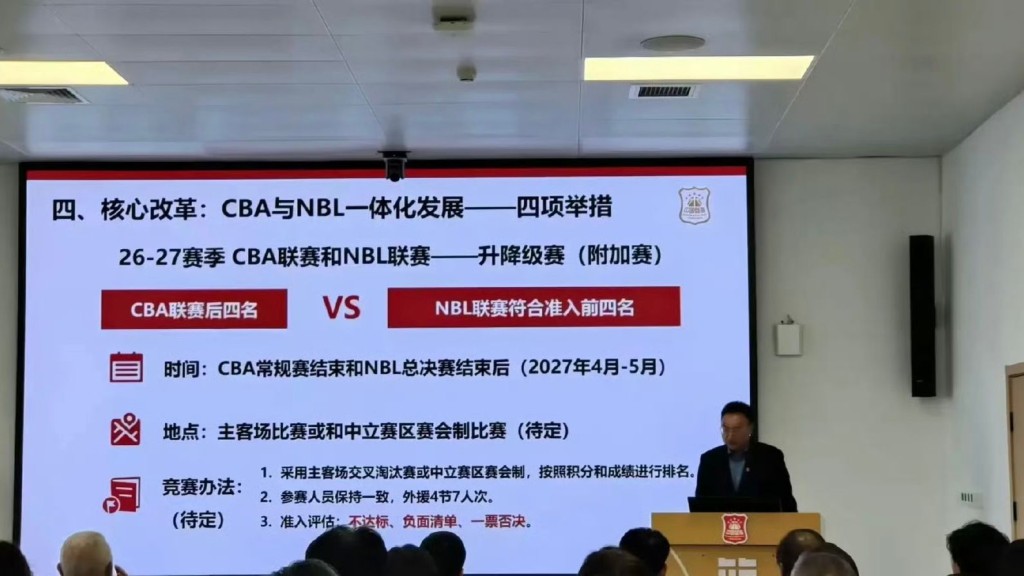 四、核心改革：CBA与NBL一体化发展——四项举措

26-27赛季 CBA联赛和NBL联赛——升降级赛（附加赛）

CBA联赛后四名

VS

NBL联赛符合准入前四名

时间：CBA常规赛结束和NBL总决赛结束后（2027年4月-5月）

地点：主客场比赛或和中立赛区赛会制比赛（待定）

竞赛办法：
（待定）

1. 采用主客场交叉淘汰赛或中立赛区赛会制，按照积分和成绩进行排名。
2. 参赛人员保持一致，外援4节7人次。
3. 准入评估：不达标、负面清单、一票否决。